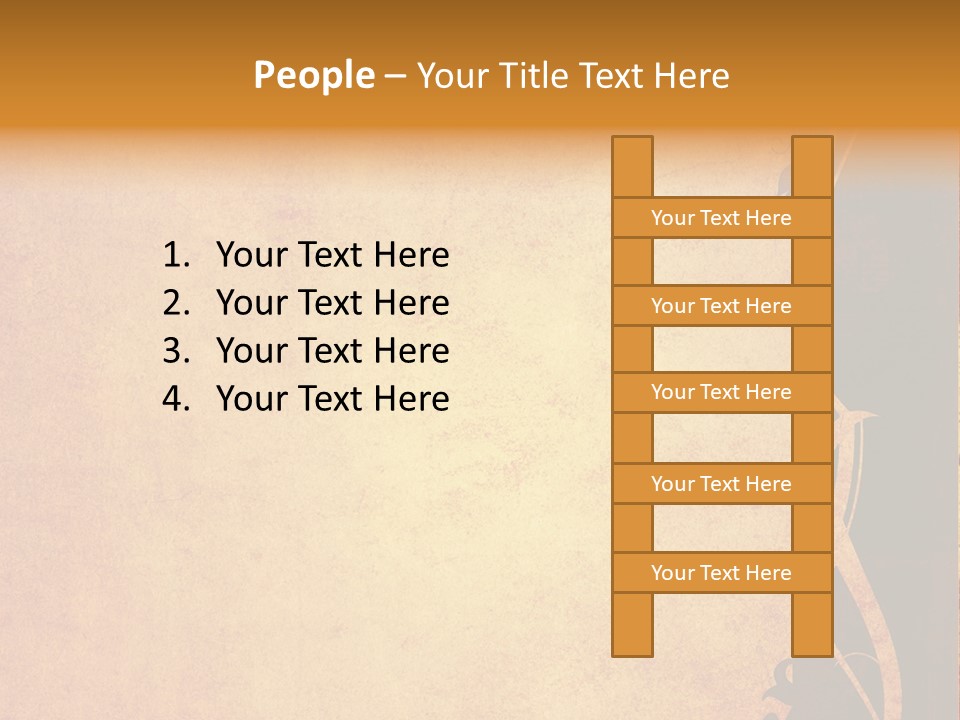 People – Your Title Text Here

1. Your Text Here
2. Your Text Here
3. Your Text Here
4. Your Text Here

Your Text Here
Your Text Here
Your Text Here
Your Text Here
Your Text Here